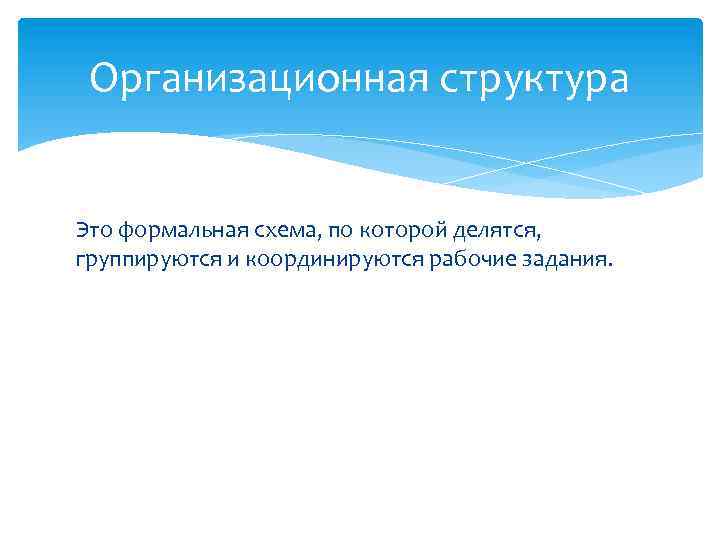 Организационная структура

Это формальная схема, по которой делятся, группируются и координируются рабочие задания.